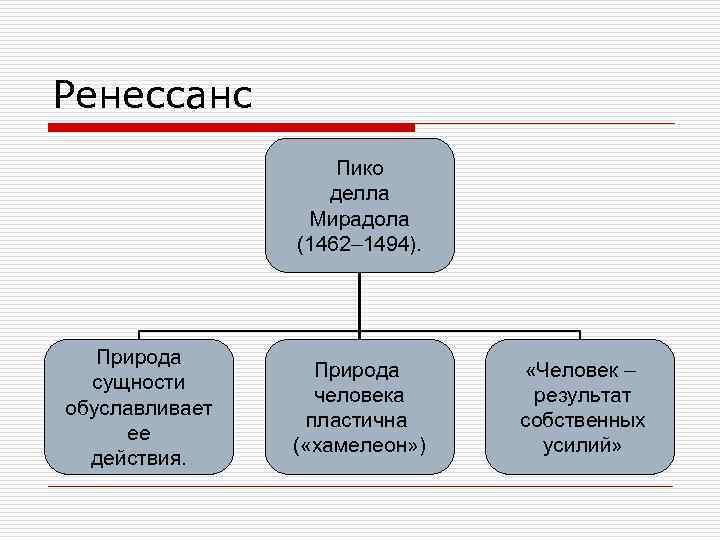 Ренессанс

Пико делла Мирадола (1462–1494).

Природа сущности обуславливает ее действия.

Природа человека пластична («хамелеон»)

«Человек – результат собственных усилий»